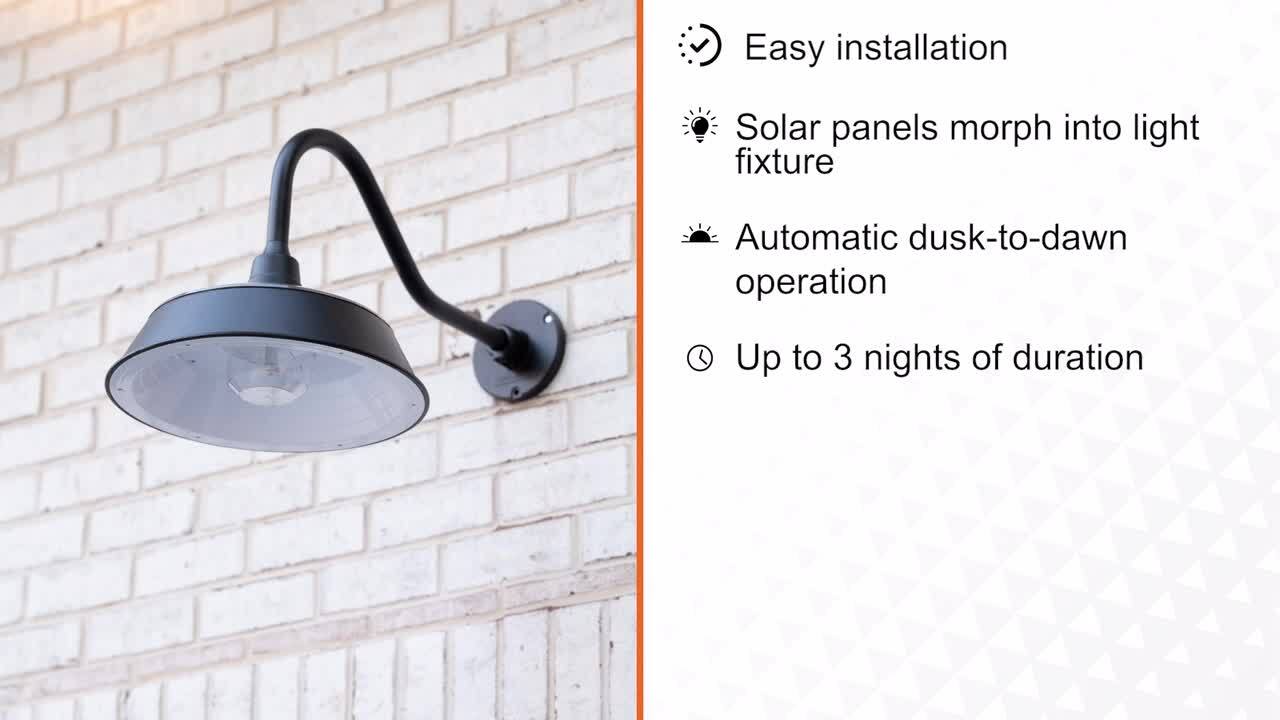 Easy installation

Solar panels morph into light fixture

Automatic dusk-to-dawn operation

Up to 3 nights of duration